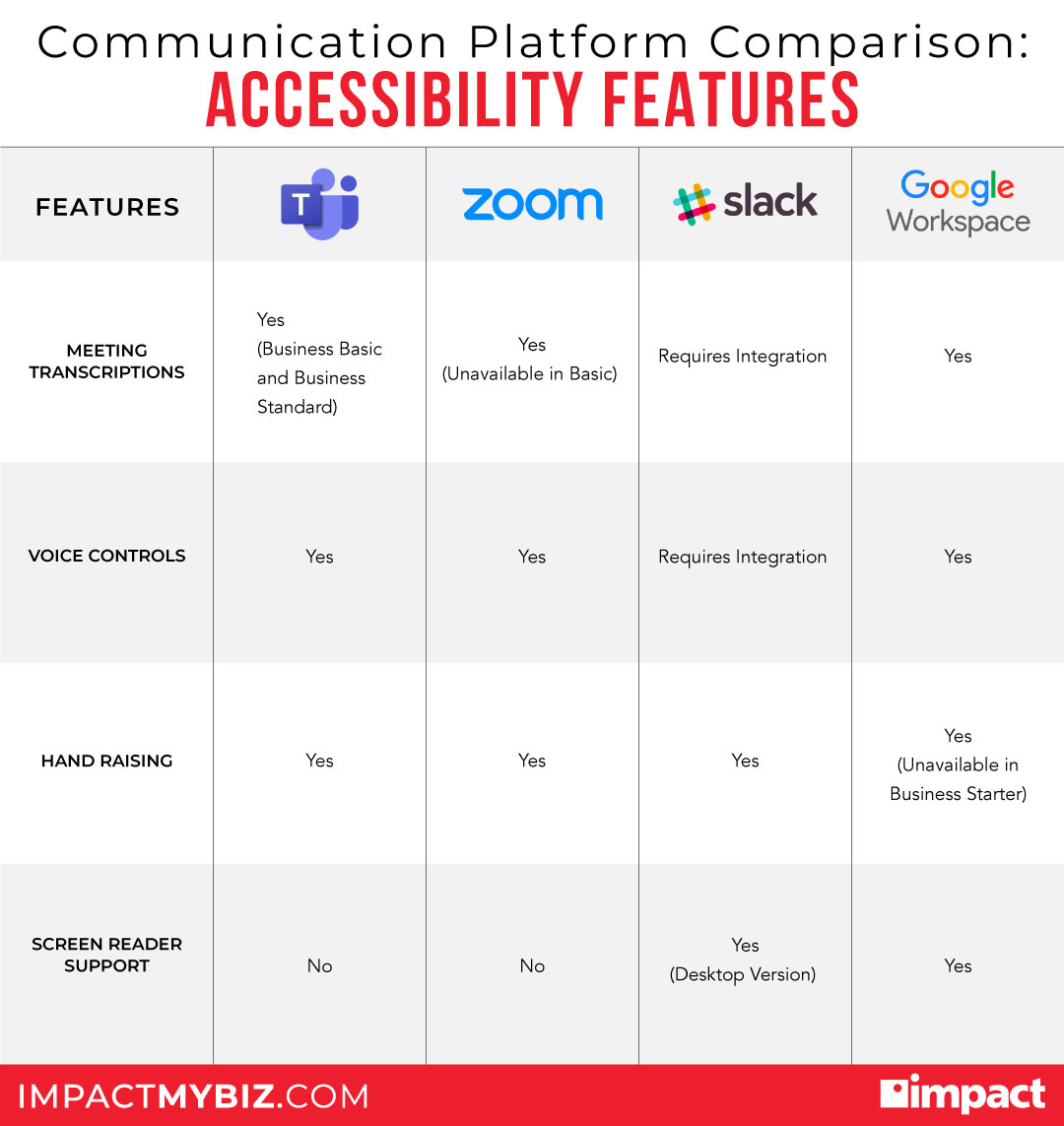 Communication Platform Comparison:
ACCESSIBILITY FEATURES

| FEATURES | T | zoom | slack | Google Workspace |
|---|---|---|---|---|
| MEETING TRANSCRIPTIONS | Yes (Business Basic and Business Standard) | Yes (Unavailable in Basic) | Requires Integration | Yes |
| VOICE CONTROLS | Yes | Yes | Requires Integration | Yes |
| HAND RAISING | Yes | Yes | Yes | Yes (Unavailable in Business Starter) |
| SCREEN READER SUPPORT | No | No | Yes (Desktop Version) | Yes |

IMPACTMYBIZ.COM

impact